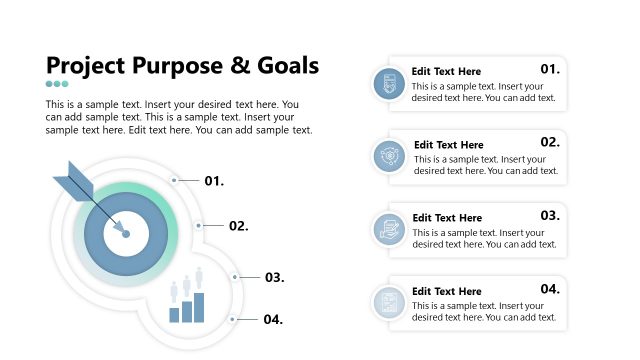 Project Purpose & Goals

This is a sample text. Insert your desired text here. You can add sample text. This is a sample text. Insert your sample text here. Edit text here. You can add sample text.

01.

02.

03.

04.

Edit Text Here 01.
This is a sample text. Insert your desired text here. You can add text.

Edit Text Here 02.
This is a sample text. Insert your desired text here. You can add text.

Edit Text Here 03.
This is a sample text. Insert your desired text here. You can add text.

Edit Text Here 04.
This is a sample text. Insert your desired text here. You can add text.